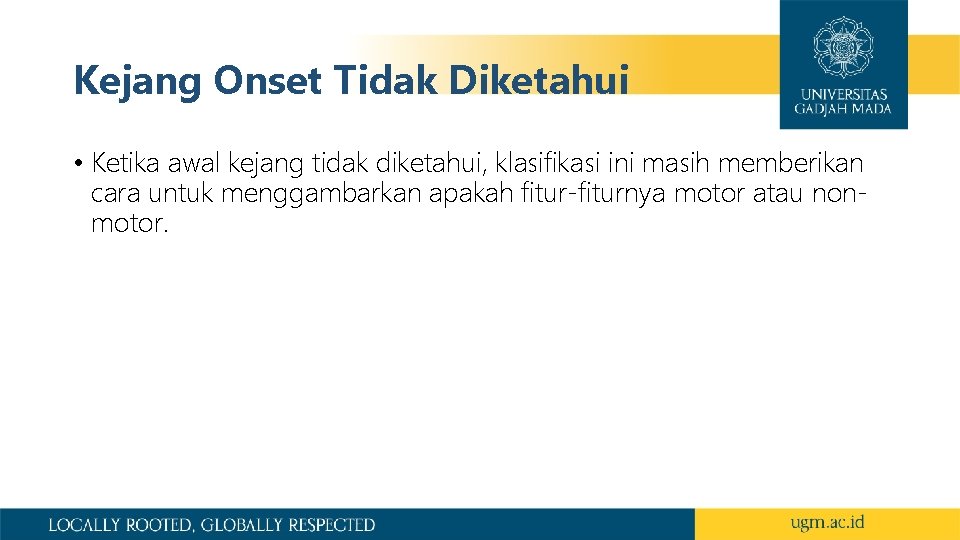 Kejang Onset Tidak Diketahui

UNIVERSITAS GADJAH MADA

• Ketika awal kejang tidak diketahui, klasifikasi ini masih memberikan cara untuk menggambarkan apakah fitur-fiturnya motor atau non-motor.

LOCALLY ROOTED, GLOBALLY RESPECTED

ugm.ac.id